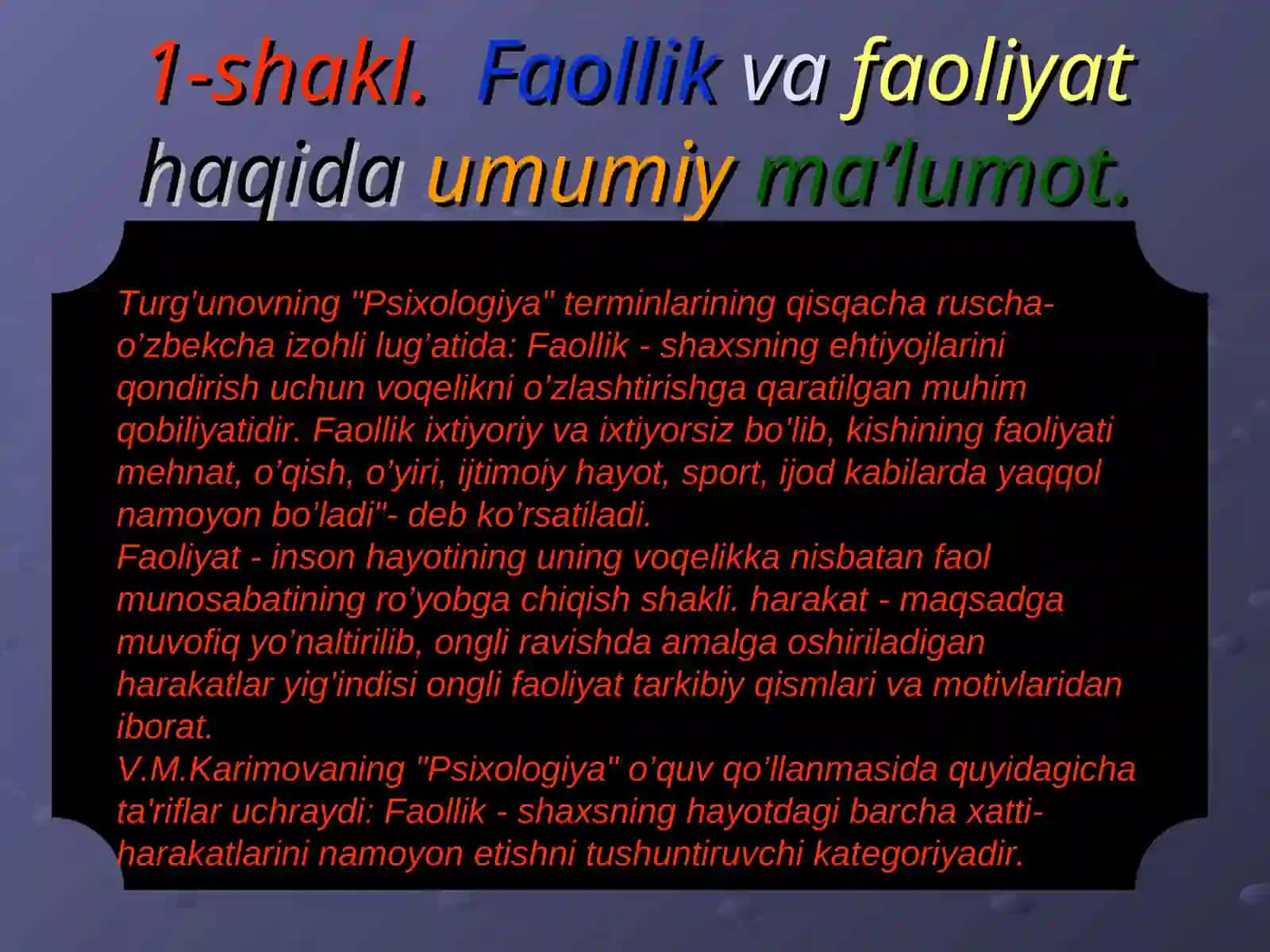 1-shakl. Faollik va faoliyat haqida umumiy ma’lumot.

Turg’unovning "Psixologiya" terminlarining qisqacha ruscha-o’zbekcha izohli lug’atida: Faollik - shaxsning ehtiyojlarini qondirish uchun voqelikni o’zlashtirishga qaratilgan muhim qobiliyatidir. Faollik ixtiyoriy va ixtiyorsiz bo’lib, kishining faoliyati mehnat, o’qish, o’yiri, ijtimoiy hayot, sport, ijod kabilarda yaqqol namoyon bo’ladi"- deb ko’rsatiladi.
Faoliyat - inson hayotining uning voqelikka nisbatan faol munosabatining ro’yobga chiqish shakli. harakat - maqsadga muvofiq yo’naltirilib, ongli ravishda amalga oshiriladigan harakatlar yig'indisi ongli faoliyat tarkibiy qismlari va motivlaridan iborat.
V.M.Karimovaning "Psixologiya" o’quv qo’llanmasida quyidagicha ta'riflar uchraydi: Faollik - shaxsning hayotdagi barcha xatti-harakatlarini namoyon etishni tushuntiruvchi kategoriyadir.